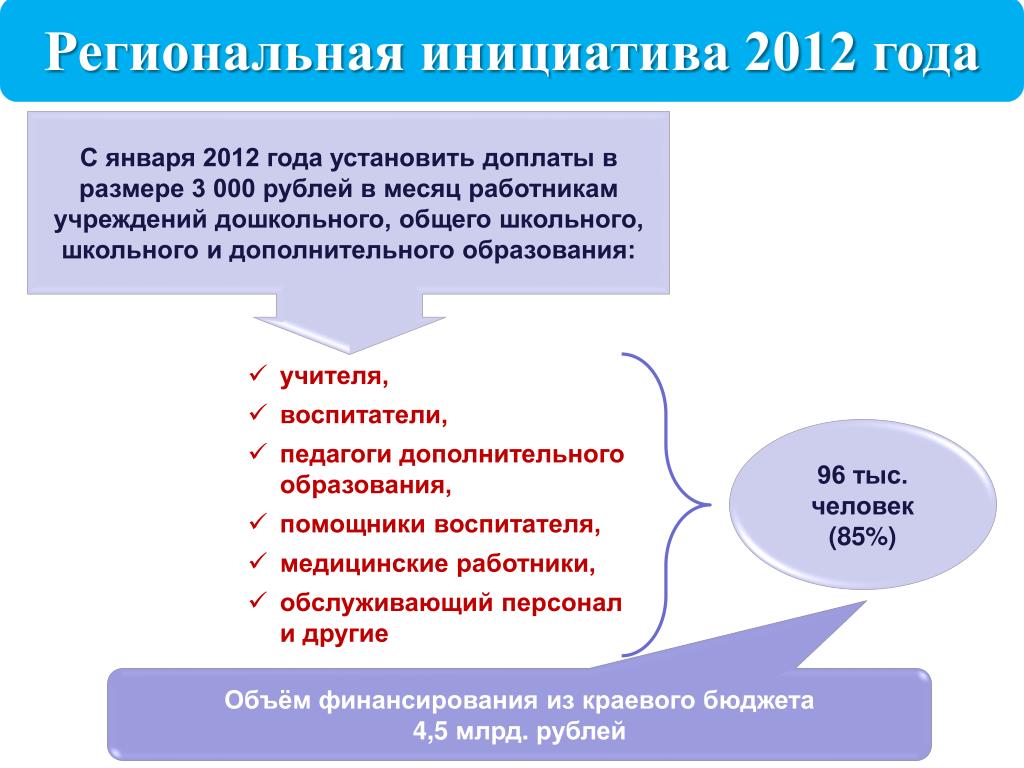 Региональная инициатива 2012 года

С января 2012 года установить доплаты в размере 3 000 рублей в месяц работникам учреждений дошкольного, общего школьного, школьного и дополнительного образования:

✓ учителя,
✓ воспитатели,
✓ педагоги дополнительного образования,
✓ помощники воспитателя,
✓ медицинские работники,
✓ обслуживающий персонал и другие

96 тыс. человек (85%)

Объём финансирования из краевого бюджета 4,5 млрд. рублей